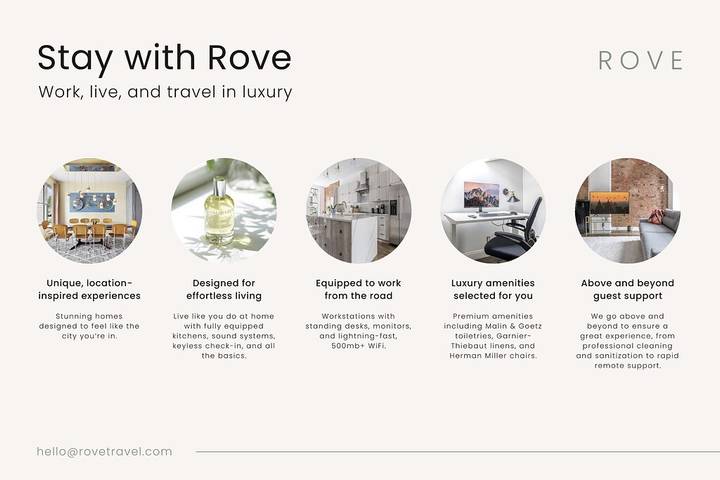 Stay with Rove

Work, live, and travel in luxury

ROVE

Unique, location-inspired experiences

Stunning homes designed to feel like the city you're in.

Designed for effortless living

Live like you do at home with fully equipped kitchens, sound systems, keyless check-in, and all the basics.

Equipped to work from the road

Workstations with standing desks, monitors, and lightning-fast, 500mb+ WiFi.

Luxury amenities selected for you

Premium amenities including Malin & Goetz toiletries, Garnier-Thiebaut linens, and Herman Miller chairs.

Above and beyond guest support

We go above and beyond to ensure a great experience, from professional cleaning and sanitization to rapid remote support.

hello@rovetravel.com